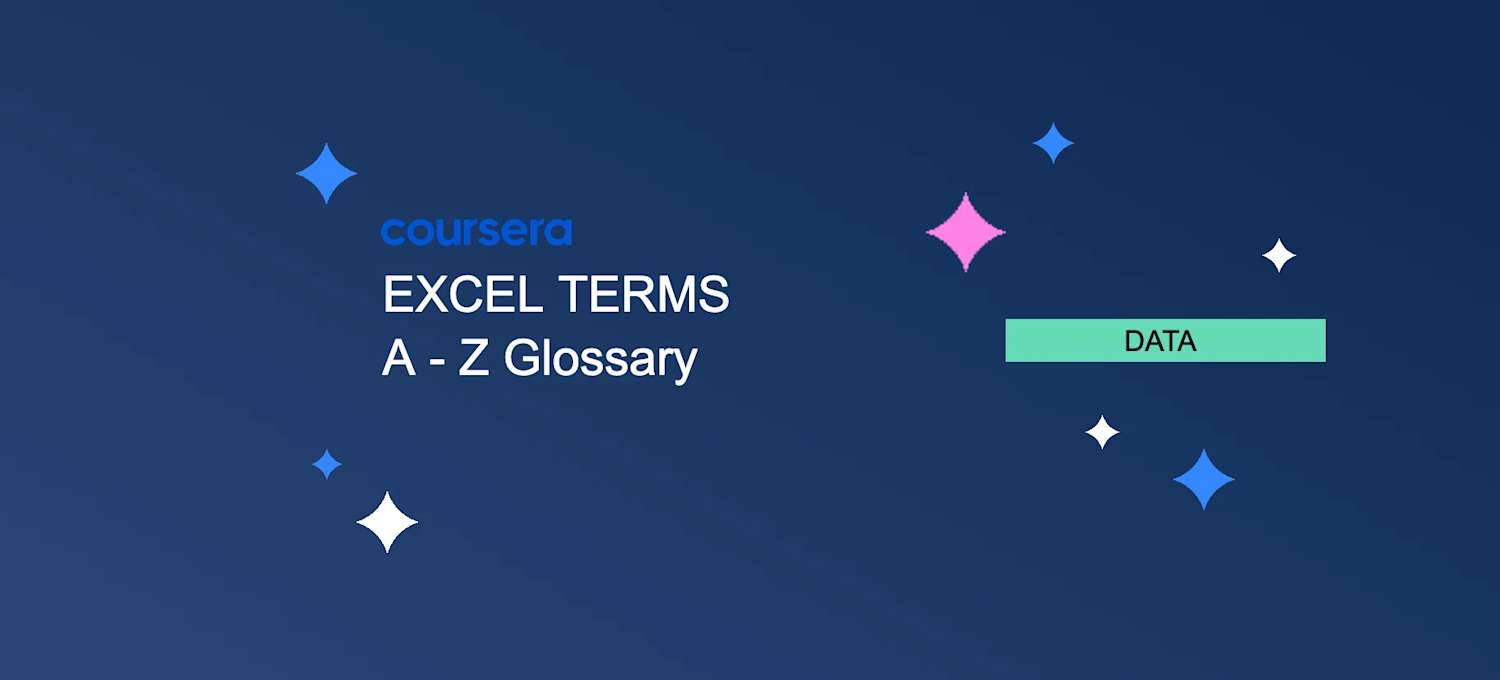 coursera
EXCEL TERMS
A - Z Glossary

DATA